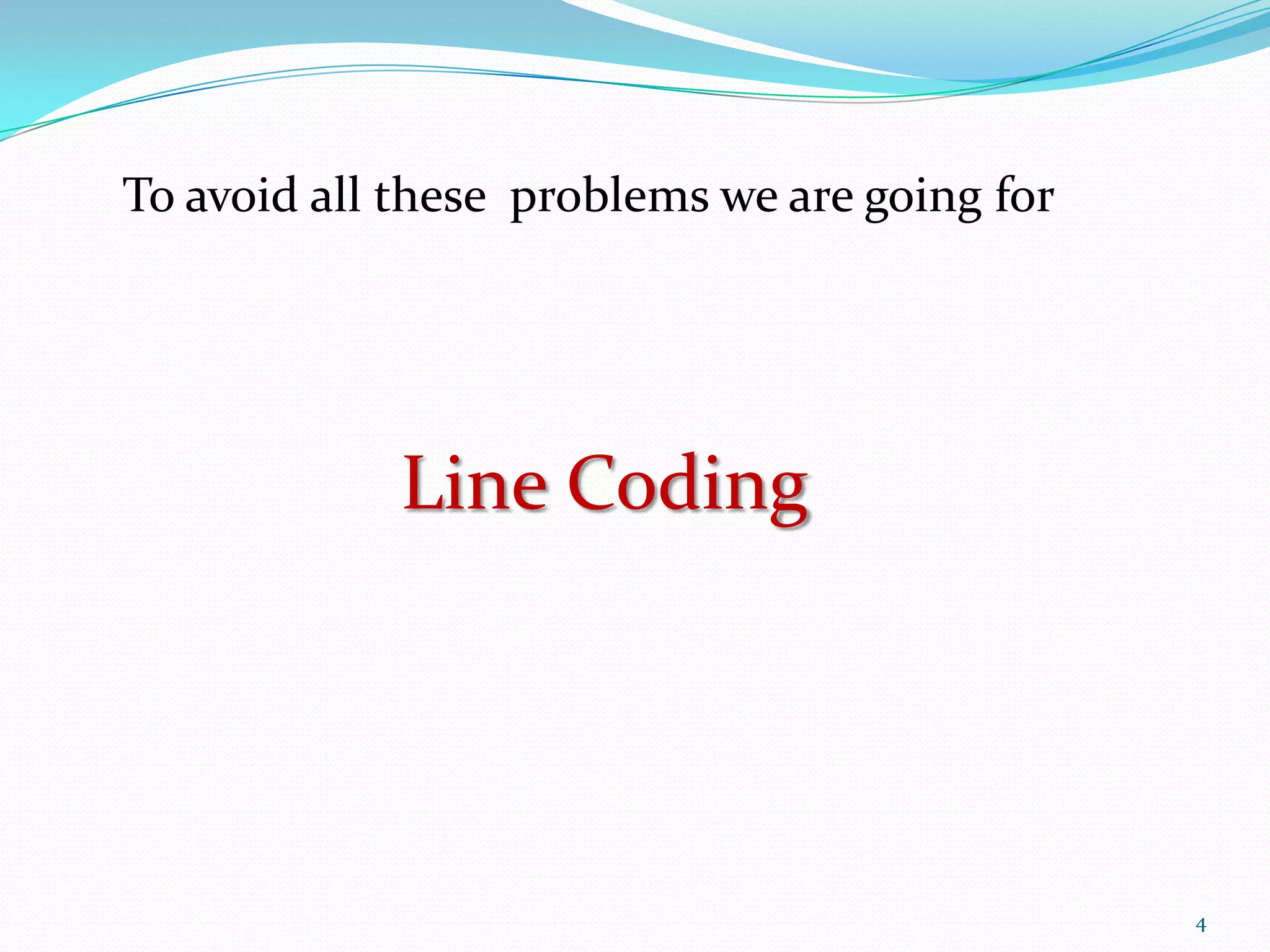 To avoid all these problems we are going for

Line Coding

4